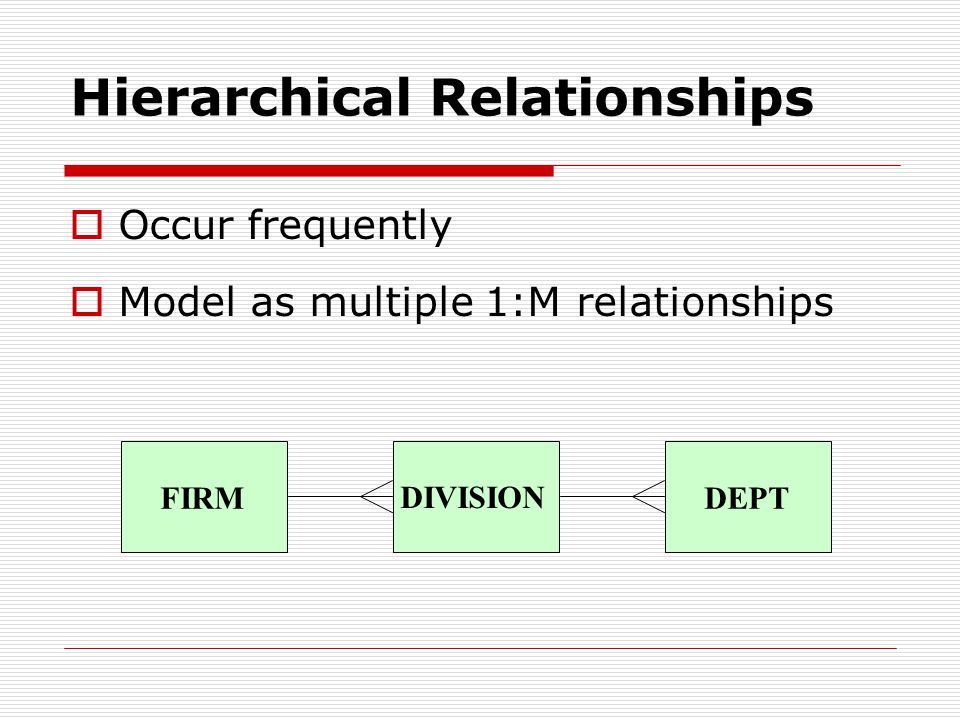 Hierarchical Relationships

Occur frequently

Model as multiple 1:M relationships

FIRM

DIVISION

DEPT